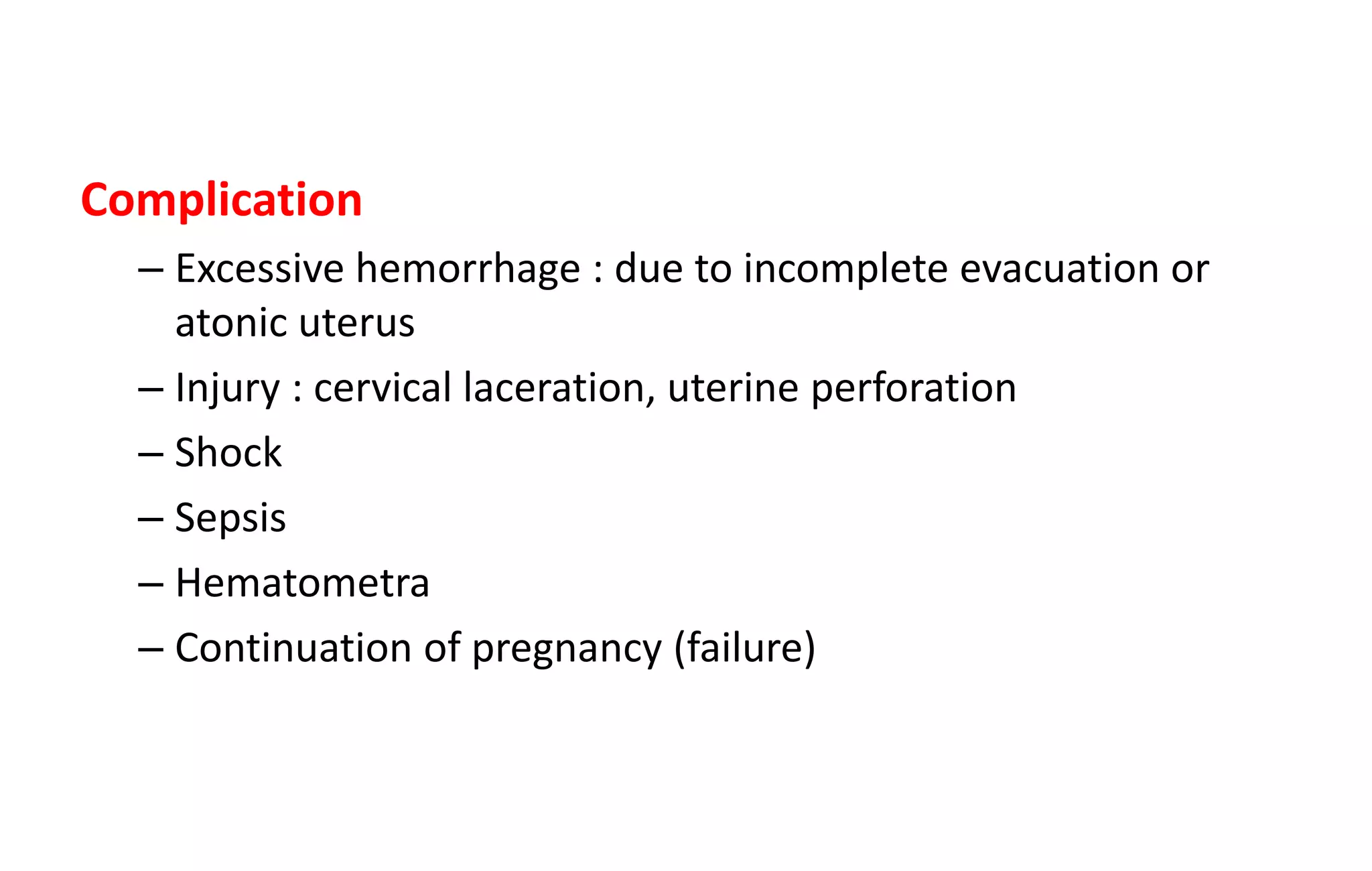 Complication

– Excessive hemorrhage : due to incomplete evacuation or atonic uterus

– Injury : cervical laceration, uterine perforation

– Shock

– Sepsis

– Hematometra

– Continuation of pregnancy (failure)